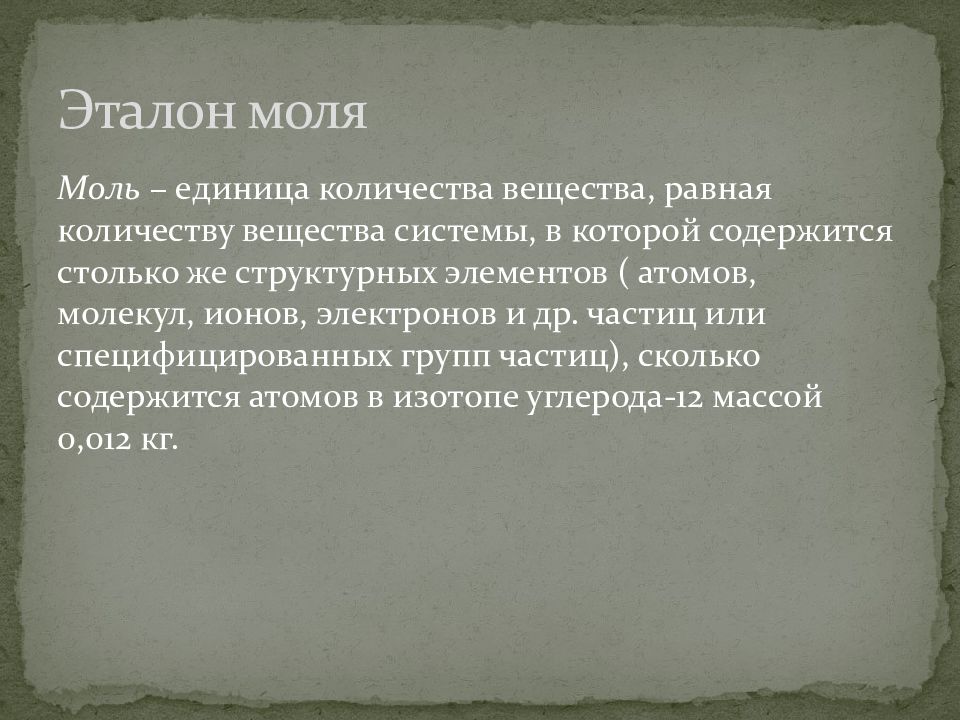 Эталон моля

Моль – единица количества вещества, равная количеству вещества системы, в которой содержится столько же структурных элементов ( атомов, молекул, ионов, электронов и др. частиц или специфицированных групп частиц), сколько содержится атомов в изотопе углерода-12 массой 0,012 кг.